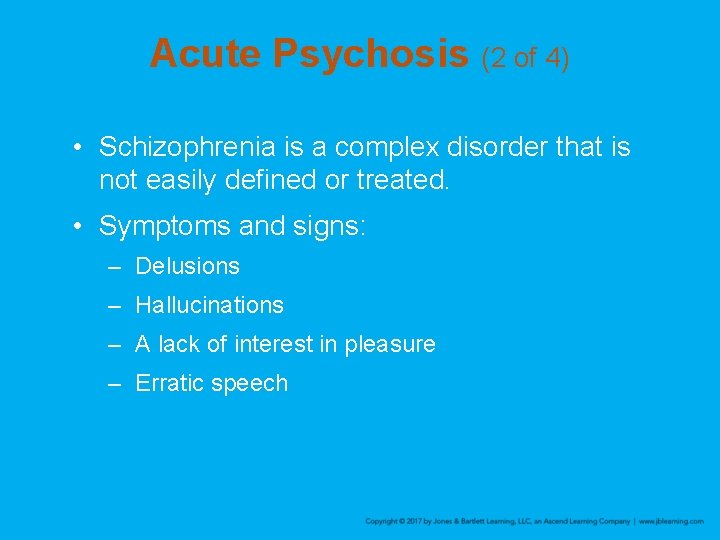 Acute Psychosis (2 of 4)

• Schizophrenia is a complex disorder that is not easily defined or treated.

• Symptoms and signs:
– Delusions
– Hallucinations
– A lack of interest in pleasure
– Erratic speech

Copyright © 2017 by Jones & Bartlett Learning, LLC, an Ascend Learning Company | www.jblearning.com